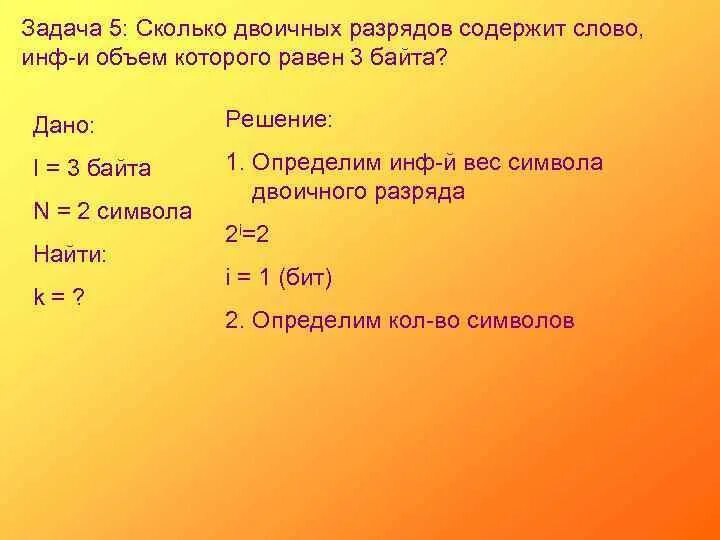 Задача 5: Сколько двоичных разрядов содержит слово, инф-и объем которого равен 3 байта?

Дано:

I = 3 байта

N = 2 символа

Найти:

k = ?

Решение:

1. Определим инф-й вес символа двоичного разряда

$2^i=2$

i = 1 (бит)

2. Определим кол-во символов